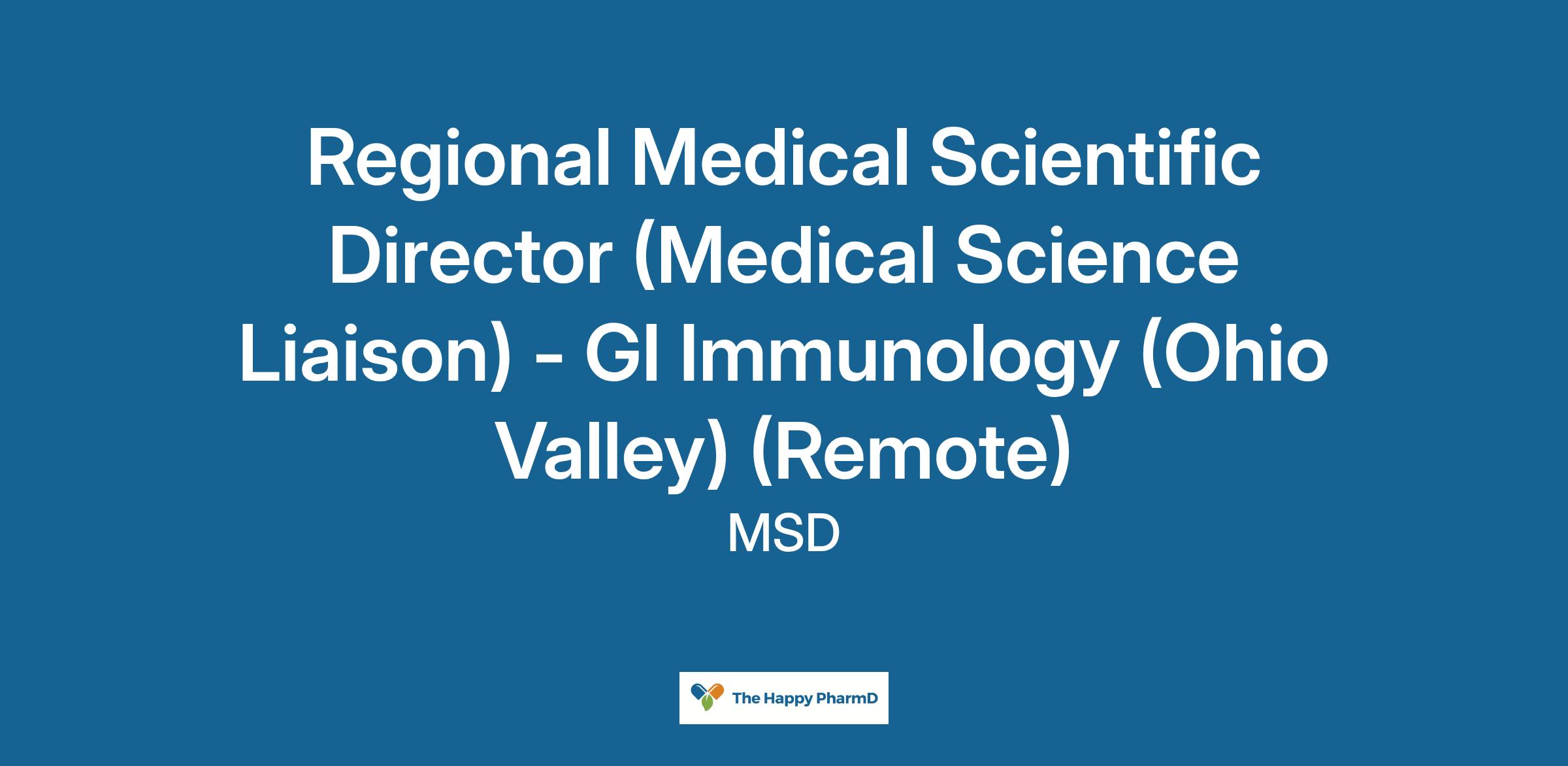 Regional Medical Scientific Director (Medical Science Liaison) - GI Immunology (Ohio Valley) (Remote)

MSD

The Happy PharmD